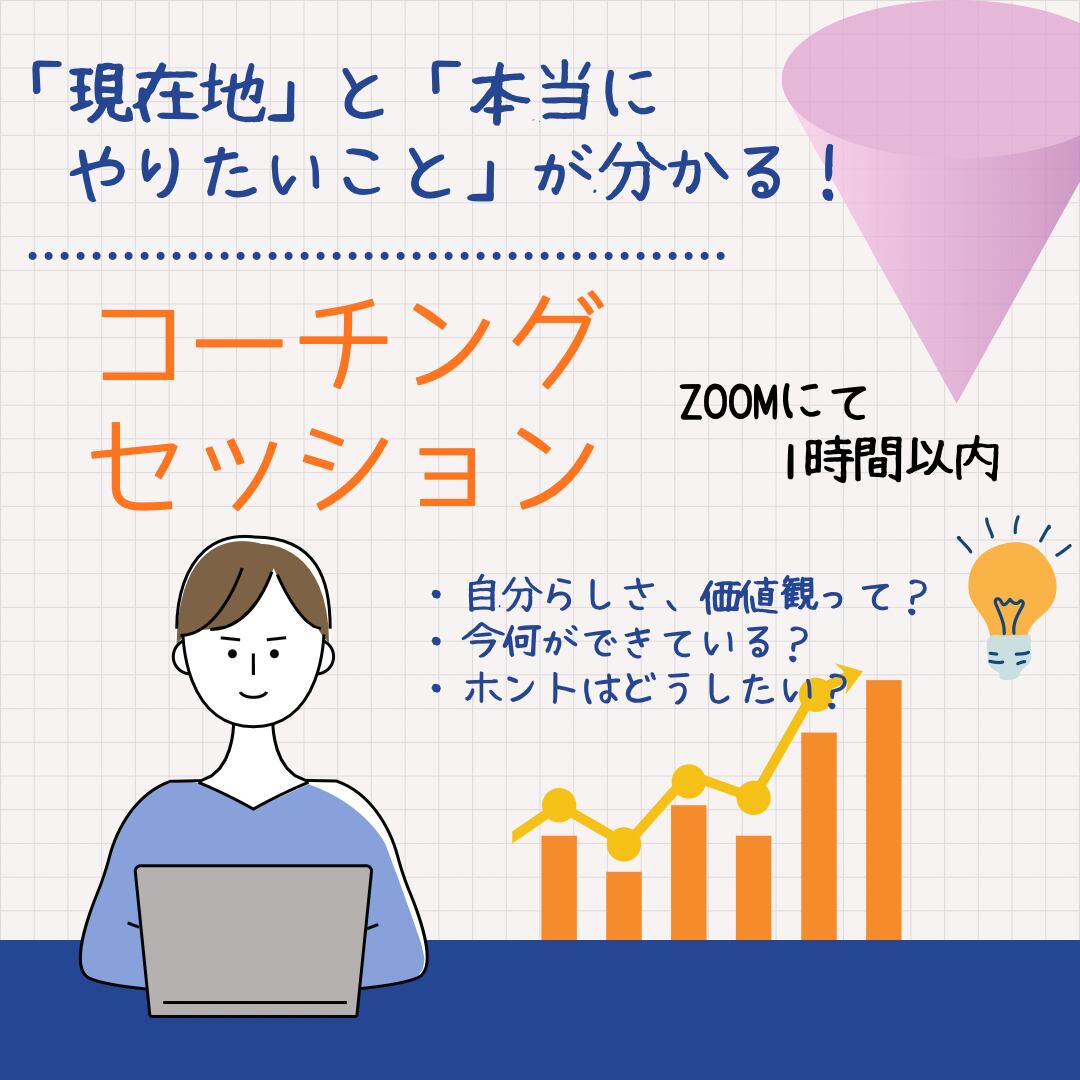 「現在地」と「本当にやりたいこと」が分かる！

コーチングセッション

ZOOMにて
1時間以内

・自分らしさ、価値観って？
・今何ができている？
・ホントはどうしたい？